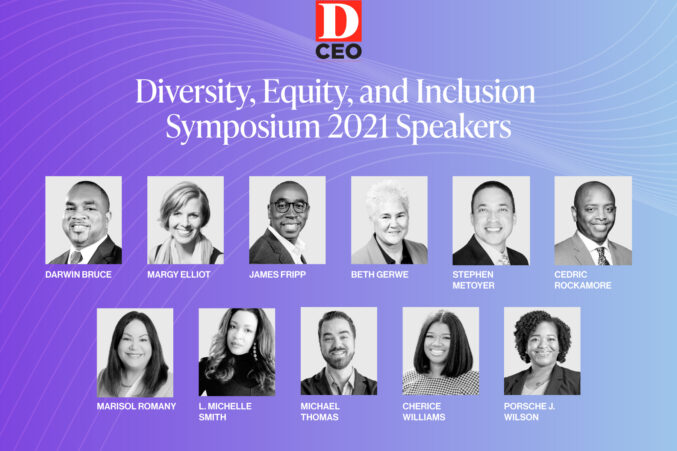 D
CEO

Diversity, Equity, and Inclusion Symposium 2021 Speakers

DARWIN BRUCE

MARGY ELLIOT

JAMES FRIPP

BETH GERWE

STEPHEN METOYER

CEDRIC ROCKAMORE

MARISOL ROMANY

L. MICHELLE SMITH

MICHAEL THOMAS

CHERICE WILLIAMS

PORSCHE J. WILSON